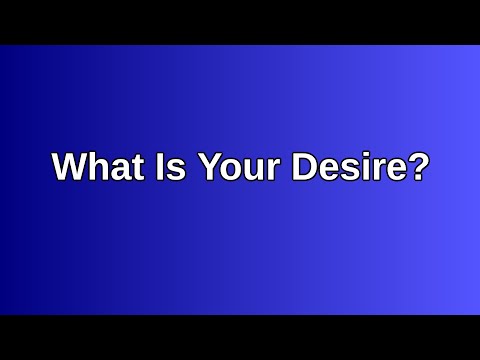 What Is Your Desire?